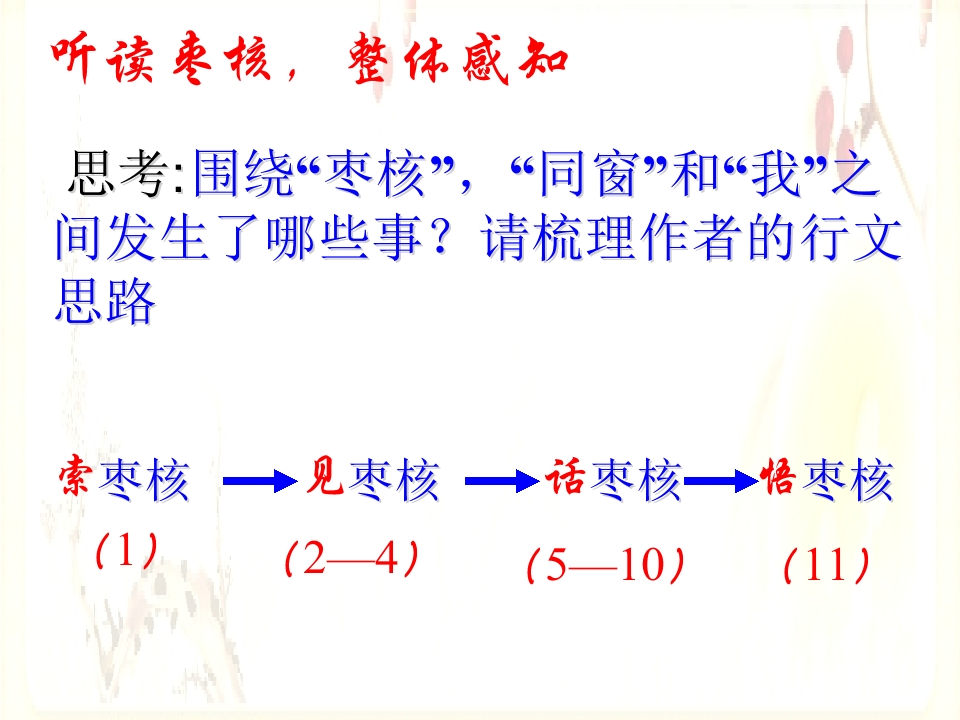 听读枣核，整体感知

思考:围绕“枣核”，“同窗”和“我”之间发生了哪些事？请梳理作者的行文思路

索枣核 → 见枣核 → 话枣核 → 悟枣核

（1） （2—4） （5—10） （11）